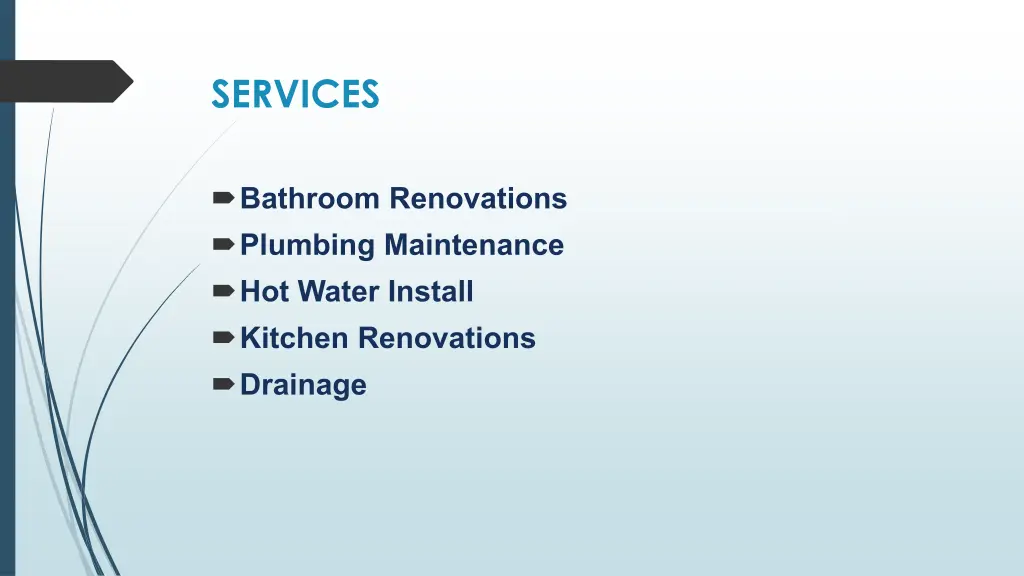 SERVICES

Bathroom Renovations
Plumbing Maintenance
Hot Water Install
Kitchen Renovations
Drainage